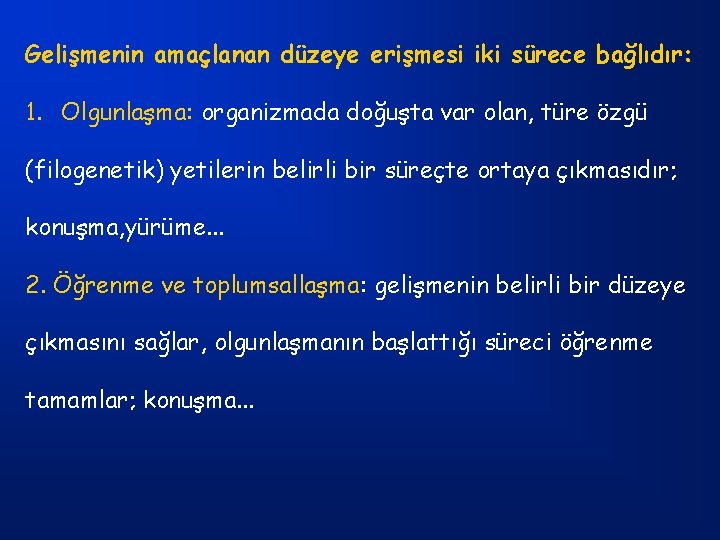 Gelişmenin amaçlanan düzeye erişmesi iki sürece bağlıdır:

1. Olgunlaşma: organizmada doğuşta var olan, türe özgü (filogenetik) yetilerin belirli bir süreçte ortaya çıkmasıdır; konuşma,yürüme...

2. Öğrenme ve toplumsallaşma: gelişmenin belirli bir düzeye çıkmasını sağlar, olgunlaşmanın başlattığı süreci öğrenme tamamlar; konuşma...